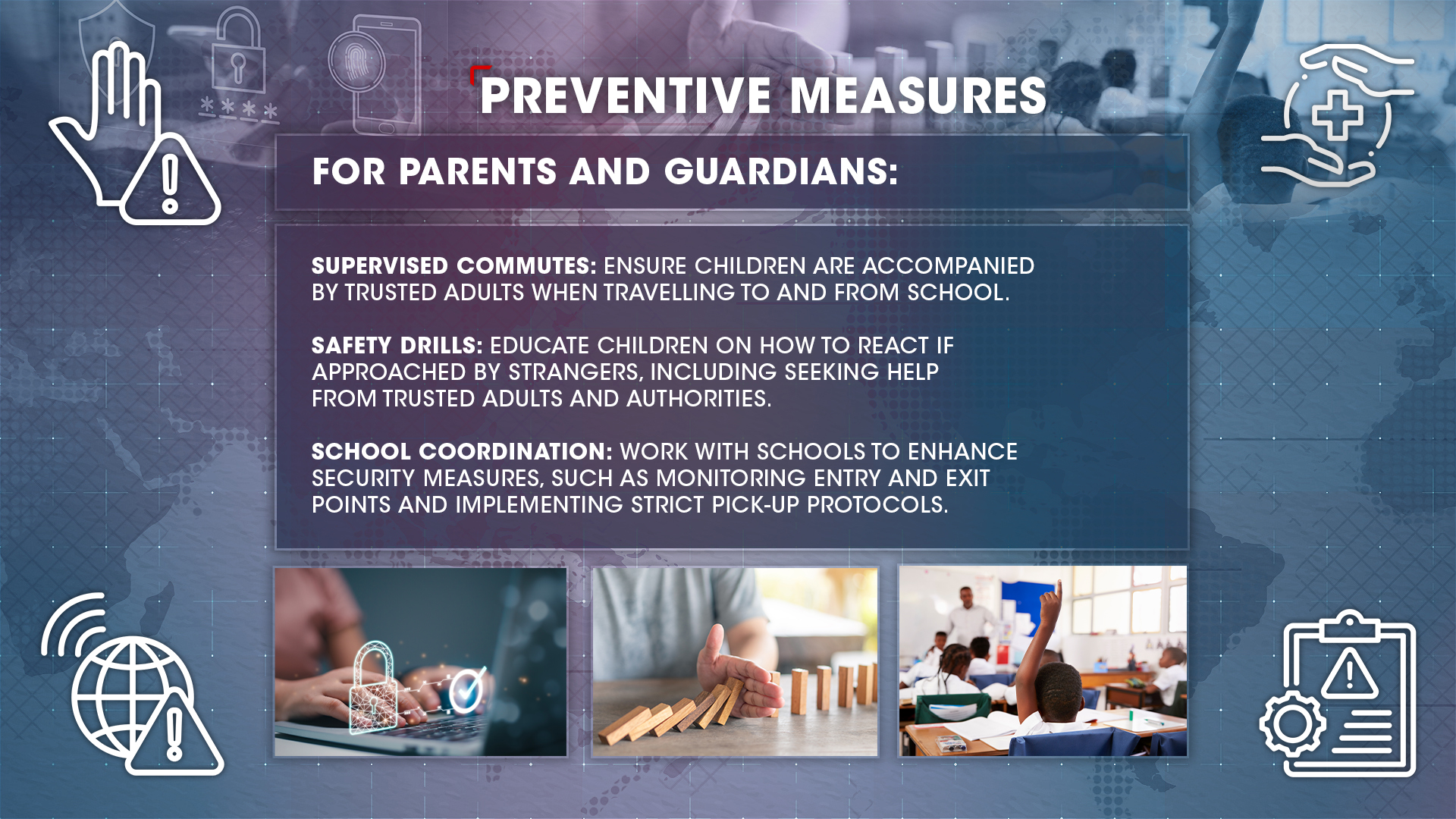 PREVENTIVE MEASURES

FOR PARENTS AND GUARDIANS:

SUPERVISED COMMUTES: ENSURE CHILDREN ARE ACCOMPANIED BY TRUSTED ADULTS WHEN TRAVELLING TO AND FROM SCHOOL.

SAFETY DRILLS: EDUCATE CHILDREN ON HOW TO REACT IF APPROACHED BY STRANGERS, INCLUDING SEEKING HELP FROM TRUSTED ADULTS AND AUTHORITIES.

SCHOOL COORDINATION: WORK WITH SCHOOLS TO ENHANCE SECURITY MEASURES, SUCH AS MONITORING ENTRY AND EXIT POINTS AND IMPLEMENTING STRICT PICK-UP PROTOCOLS.

****